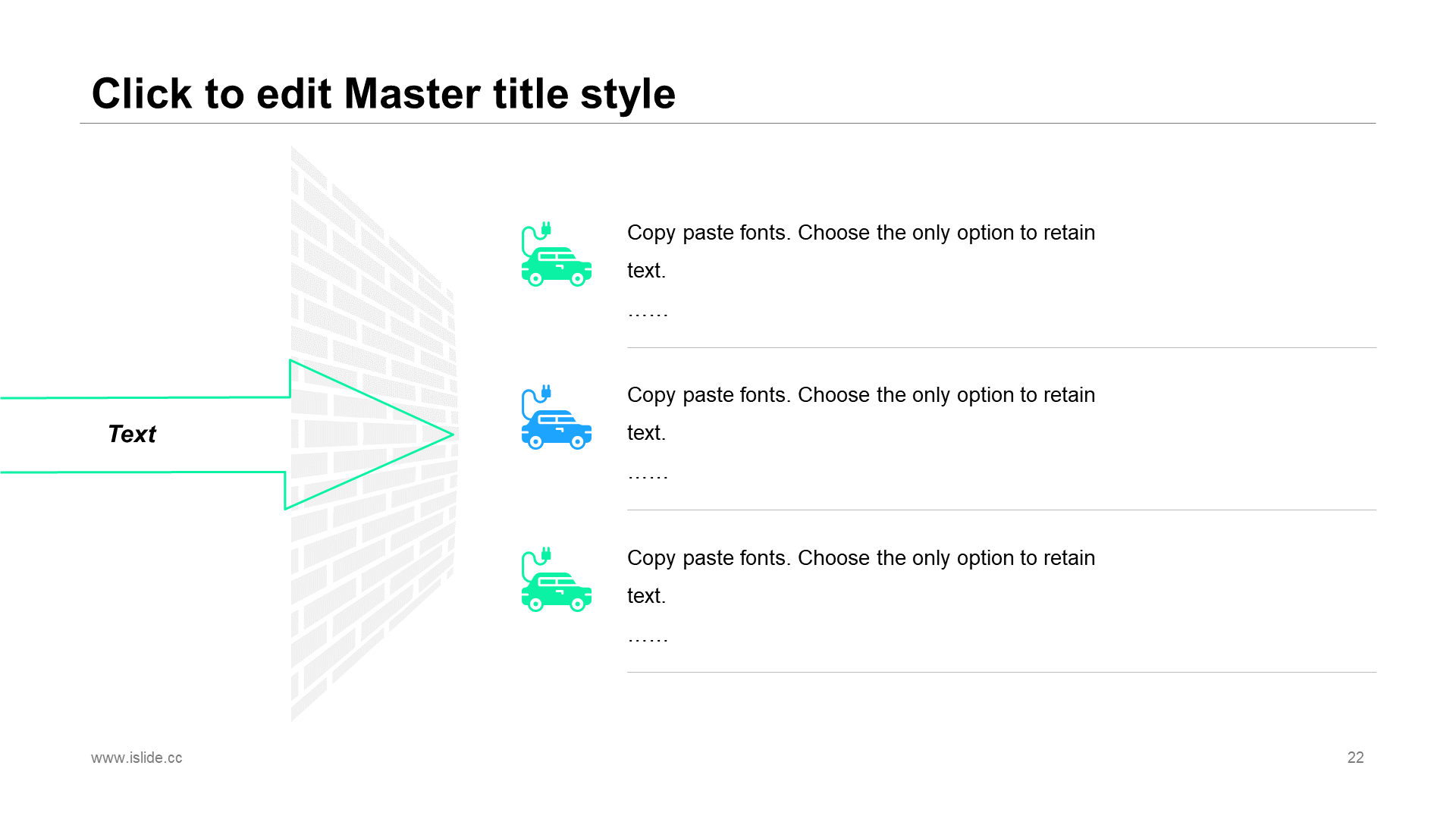 Click to edit Master title style

Text

Copy paste fonts. Choose the only option to retain text.

……

Copy paste fonts. Choose the only option to retain text.

……

Copy paste fonts. Choose the only option to retain text.

……

www.islide.cc

22